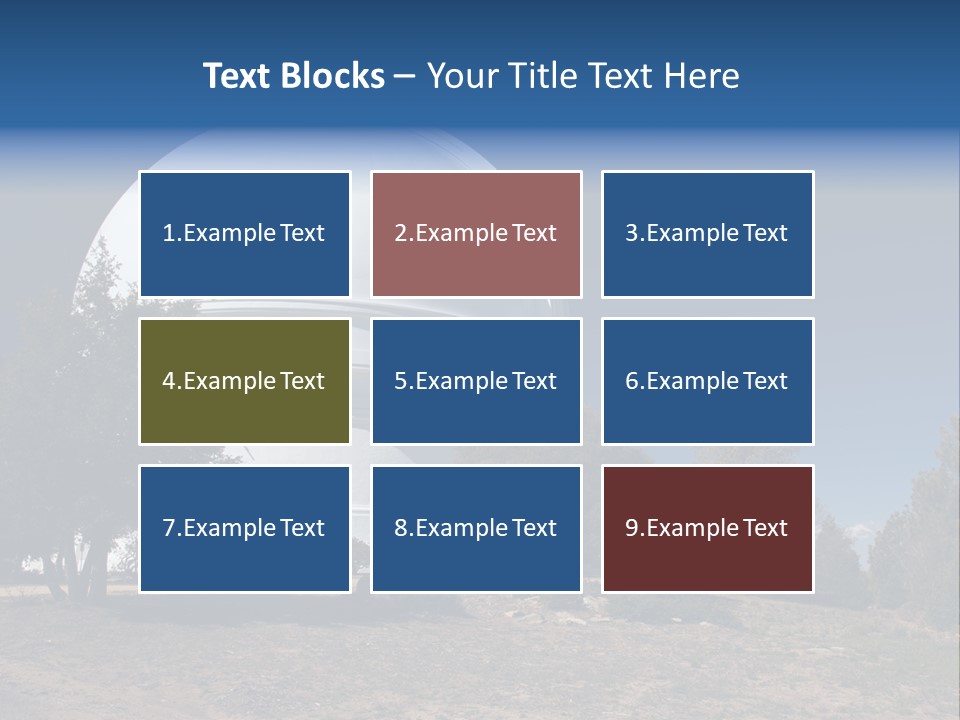 Text Blocks – Your Title Text Here

1.Example Text

2.Example Text

3.Example Text

4.Example Text

5.Example Text

6.Example Text

7.Example Text

8.Example Text

9.Example Text